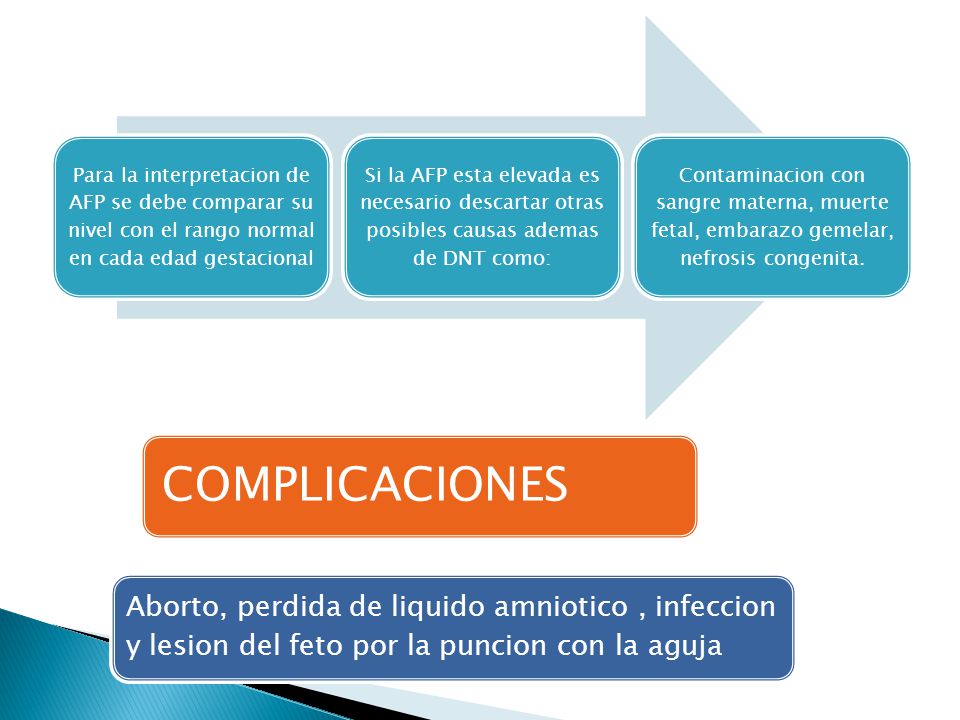 Para la interpretacion de AFP se debe comparar su nivel con el rango normal en cada edad gestacional

Si la AFP esta elevada es necesario descartar otras posibles causas ademas de DNT como:

Contaminacion con sangre materna, muerte fetal, embarazo gemelar, nefrosis congenita.

COMPLICACIONES

Aborto, perdida de liquido amniotico , infeccion y lesion del feto por la puncion con la aguja